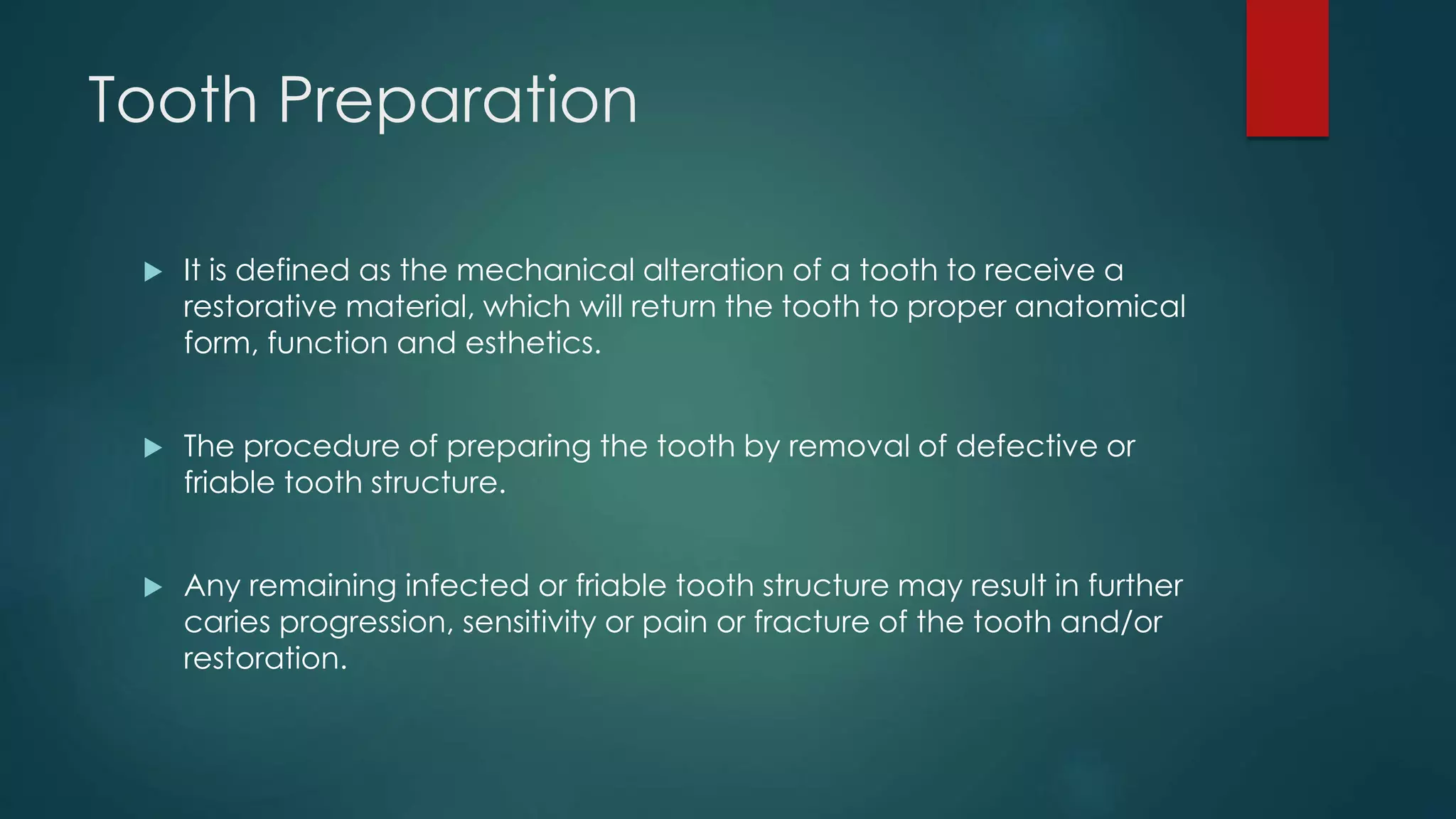 Tooth Preparation

It is defined as the mechanical alteration of a tooth to receive a restorative material, which will return the tooth to proper anatomical form, function and esthetics.

The procedure of preparing the tooth by removal of defective or friable tooth structure.

Any remaining infected or friable tooth structure may result in further caries progression, sensitivity or pain or fracture of the tooth and/or restoration.